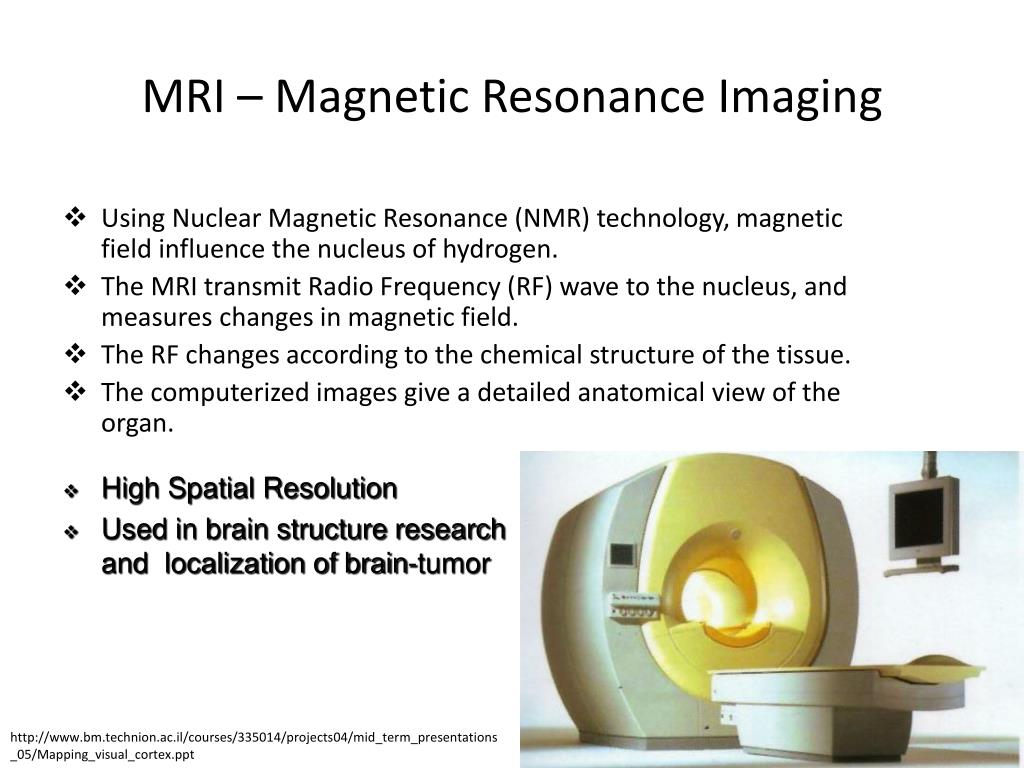 MRI – Magnetic Resonance Imaging

❖ Using Nuclear Magnetic Resonance (NMR) technology, magnetic field influence the nucleus of hydrogen.
❖ The MRI transmit Radio Frequency (RF) wave to the nucleus, and measures changes in magnetic field.
❖ The RF changes according to the chemical structure of the tissue.
❖ The computerized images give a detailed anatomical view of the organ.

❖ High Spatial Resolution
❖ Used in brain structure research and localization of brain-tumor

http://www.bm.technion.ac.il/courses/335014/projects04/mid_term_presentations_05/Mapping_visual_cortex.ppt